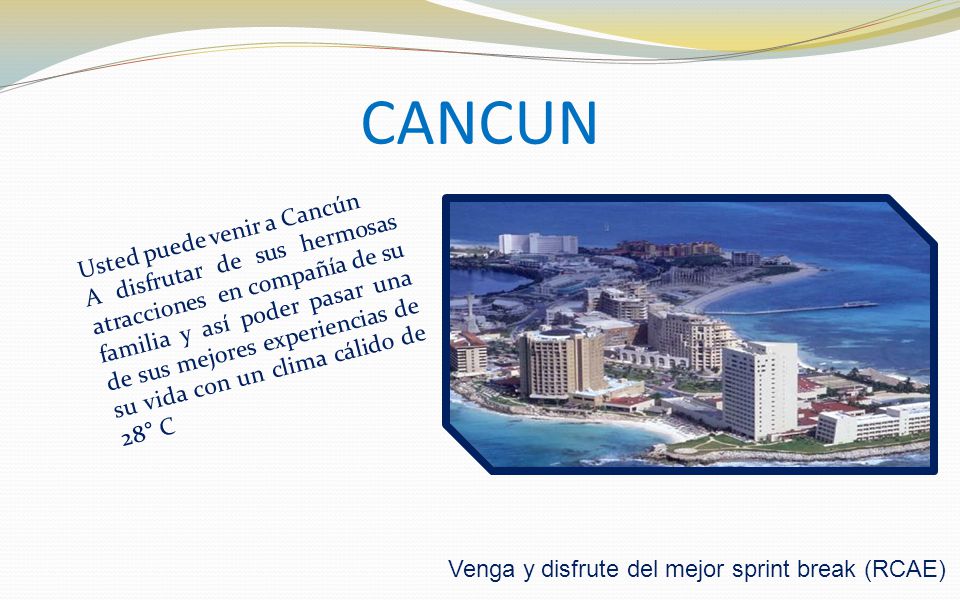 CANCUN

Usted puede venir a Cancún A disfrutar de sus hermosas atracciones en compañía de su familia y así poder pasar una de sus mejores experiencias de su vida con un clima cálido de 28° C

Venga y disfrute del mejor sprint break (RCAE)